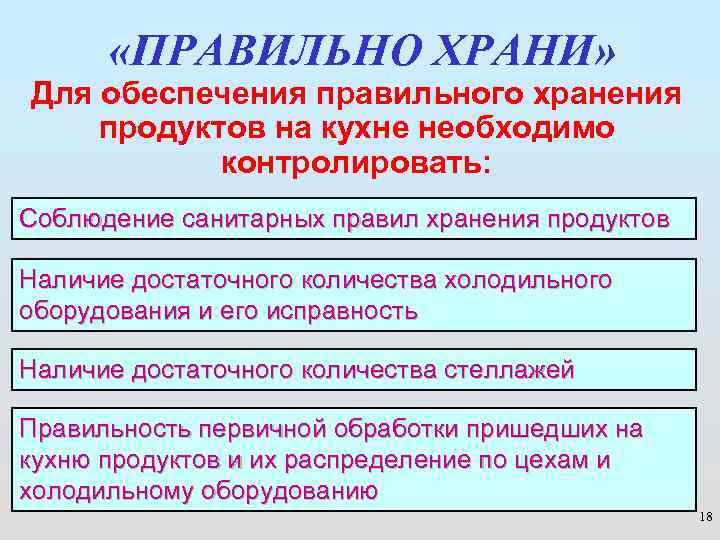 «ПРАВИЛЬНО ХРАНИ»

Для обеспечения правильного хранения продуктов на кухне необходимо контролировать:

Соблюдение санитарных правил хранения продуктов

Наличие достаточного количества холодильного оборудования и его исправность

Наличие достаточного количества стеллажей

Правильность первичной обработки пришедших на кухню продуктов и их распределение по цехам и холодильному оборудованию

18